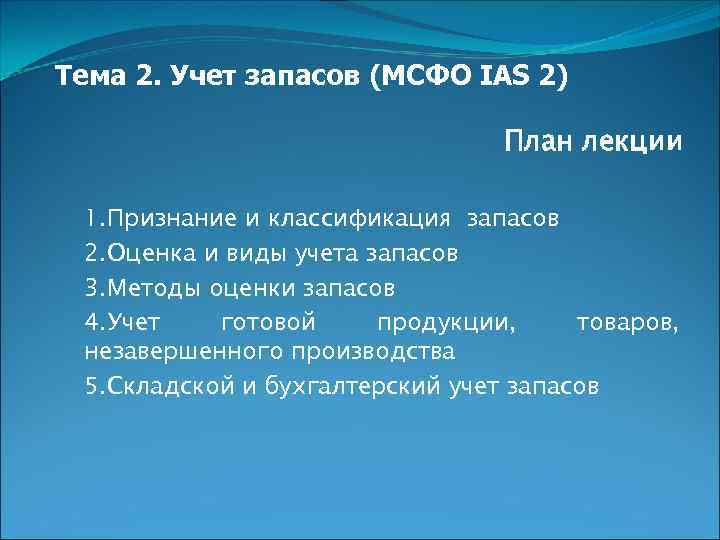 Тема 2. Учет запасов (МСФО IAS 2)

План лекции

1.Признание и классификация запасов

2.Оценка и виды учета запасов

3.Методы оценки запасов

4.Учет готовой продукции, товаров, незавершенного производства

5.Складской и бухгалтерский учет запасов